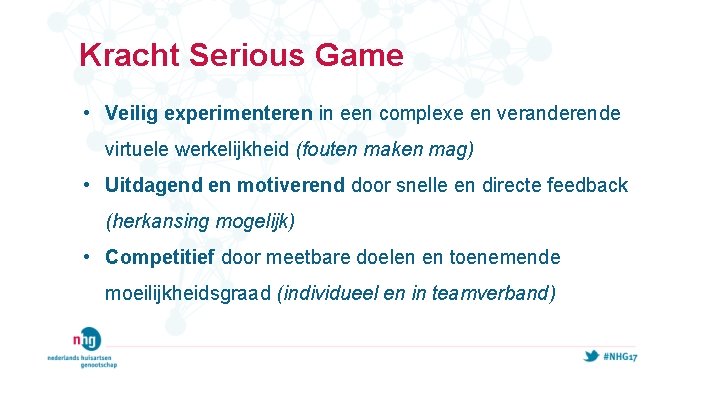 Kracht Serious Game

• Veilig experimenteren in een complexe en veranderende virtuele werkelijkheid (fouten maken mag)

• Uitdagend en motiverend door snelle en directe feedback (herkansing mogelijk)

• Competitief door meetbare doelen en toenemende moeilijkheidsgraad (individueel en in teamverband)

nhg
nederlands huisartsen genootschap

#NHG17